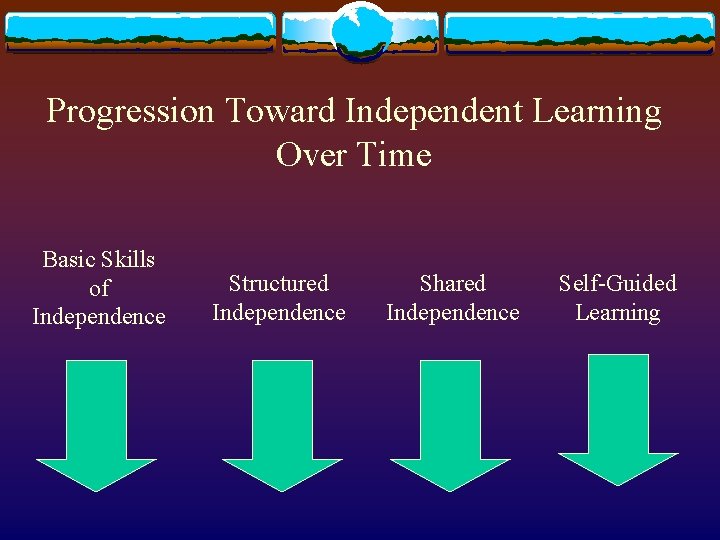 Progression Toward Independent Learning Over Time

Basic Skills
of
Independence

Structured
Independence

Shared
Independence

Self-Guided
Learning